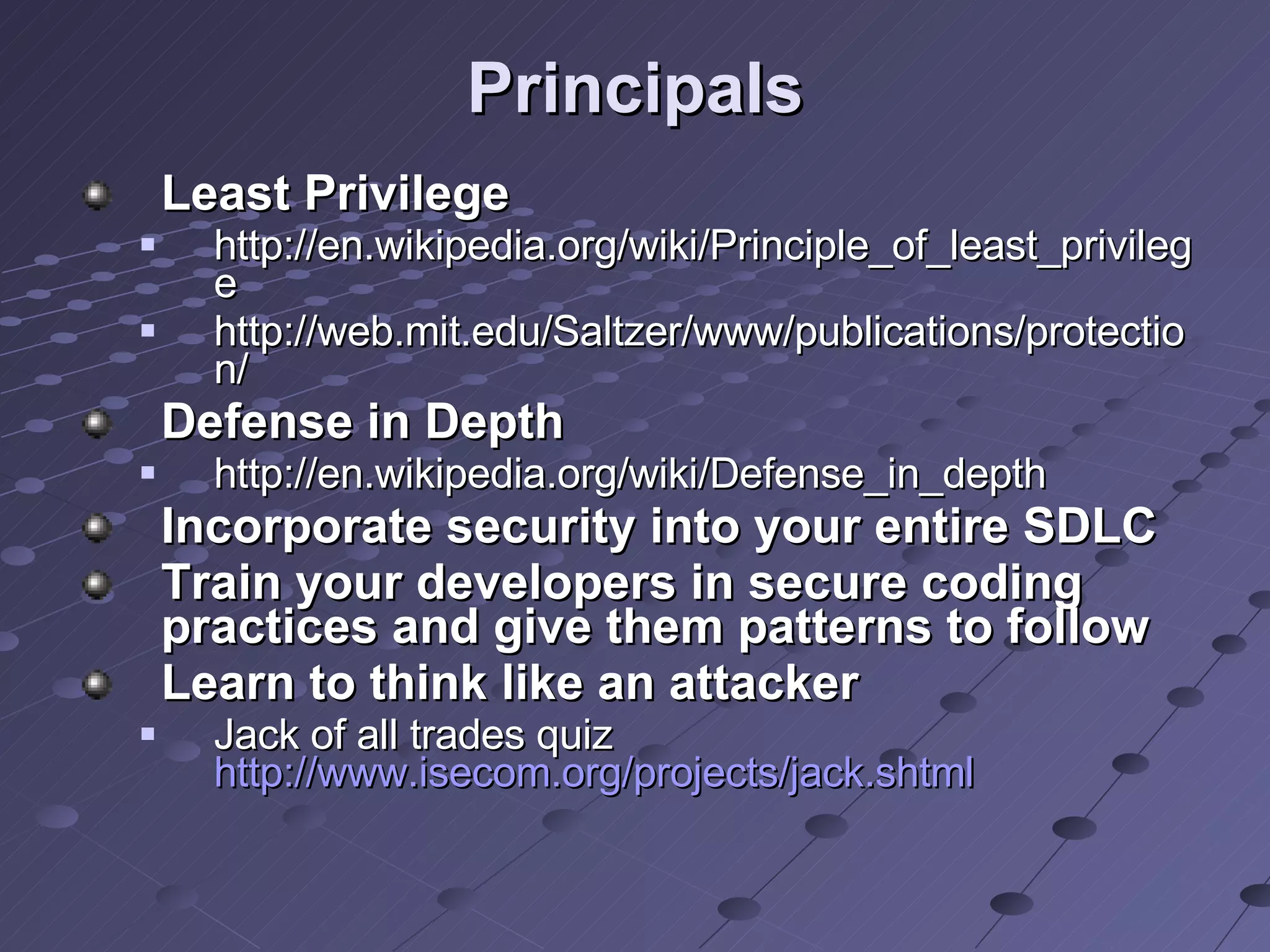 Principals

Least Privilege

http://en.wikipedia.org/wiki/Principle_of_least_privilege

http://web.mit.edu/Saltzer/www/publications/protection/

Defense in Depth

http://en.wikipedia.org/wiki/Defense_in_depth

Incorporate security into your entire SDLC

Train your developers in secure coding practices and give them patterns to follow

Learn to think like an attacker

Jack of all trades quiz http://www.isecom.org/projects/jack.shtml